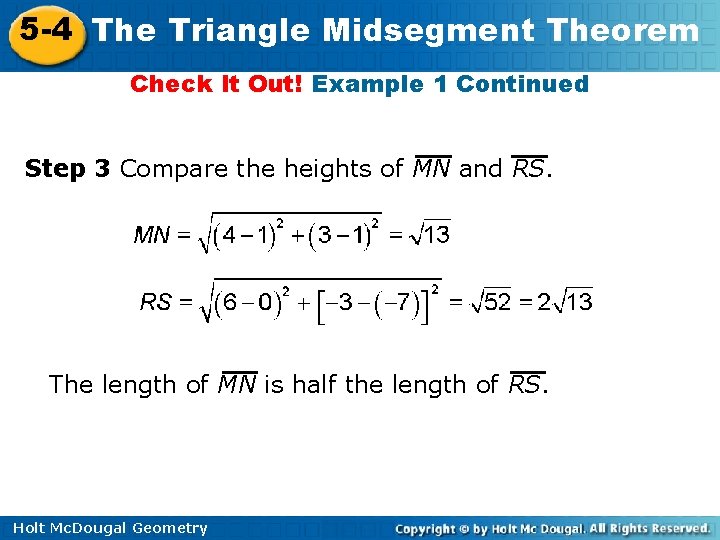 5-4 The Triangle Midsegment Theorem

Check It Out! Example 1 Continued

Step 3 Compare the heights of $\overline{MN}$ and $\overline{RS}$.

$MN = \sqrt{(4-1)^2 + (3-1)^2} = \sqrt{13}$

$RS = \sqrt{(6-0)^2 + [-3-(-7)]^2} = \sqrt{52} = 2\sqrt{13}$

The length of $\overline{MN}$ is half the length of $\overline{RS}$.

Holt McDougal Geometry

Copyright © by Holt Mc Dougal. All Rights Reserved.